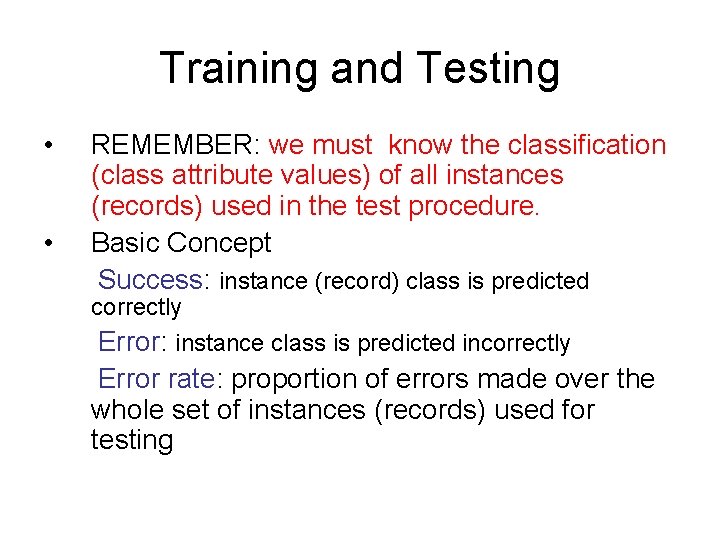 Training and Testing

• REMEMBER: we must know the classification (class attribute values) of all instances (records) used in the test procedure.

• Basic Concept

Success: instance (record) class is predicted correctly

Error: instance class is predicted incorrectly

Error rate: proportion of errors made over the whole set of instances (records) used for testing